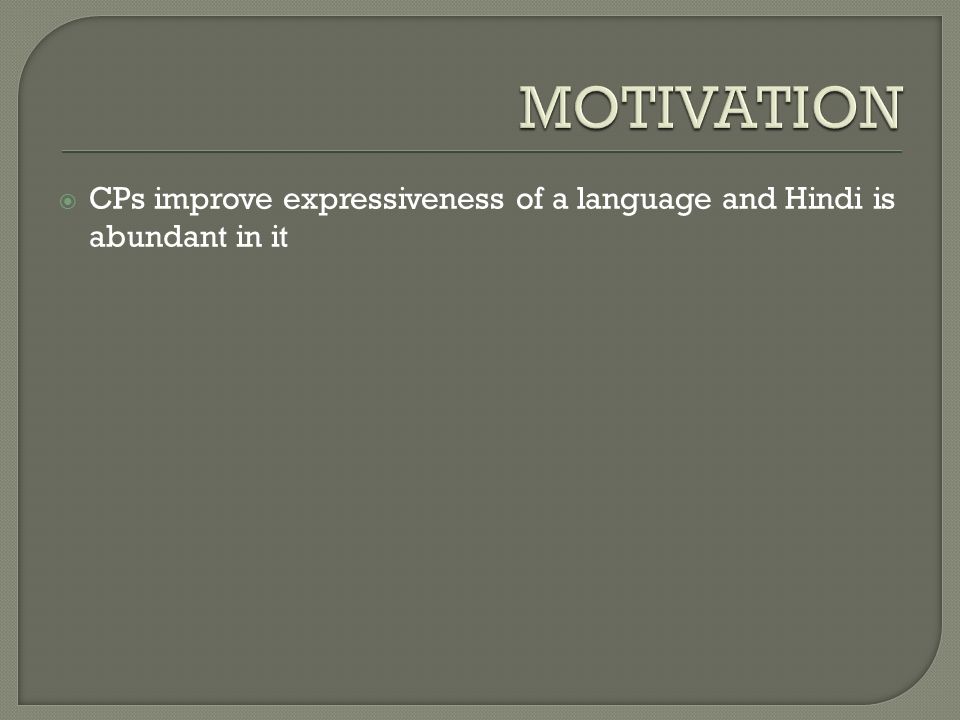 MOTIVATION

CPs improve expressiveness of a language and Hindi is abundant in it